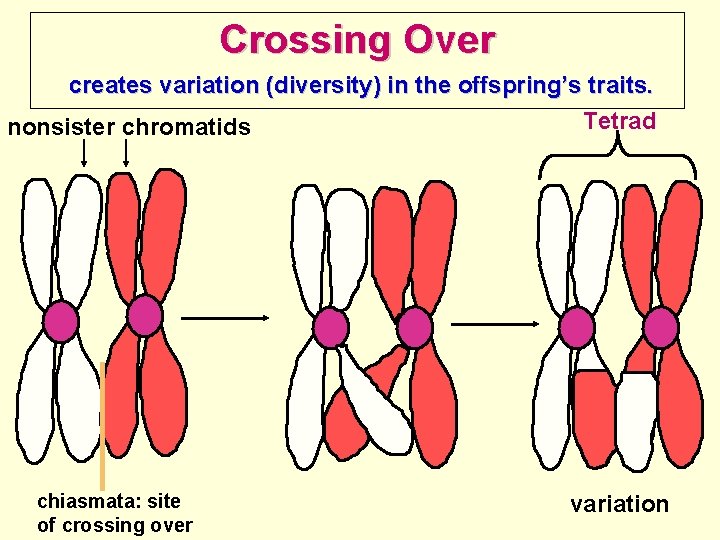 Crossing Over

creates variation (diversity) in the offspring's traits.

nonsister chromatids

Tetrad

chiasmata: site of crossing over

variation